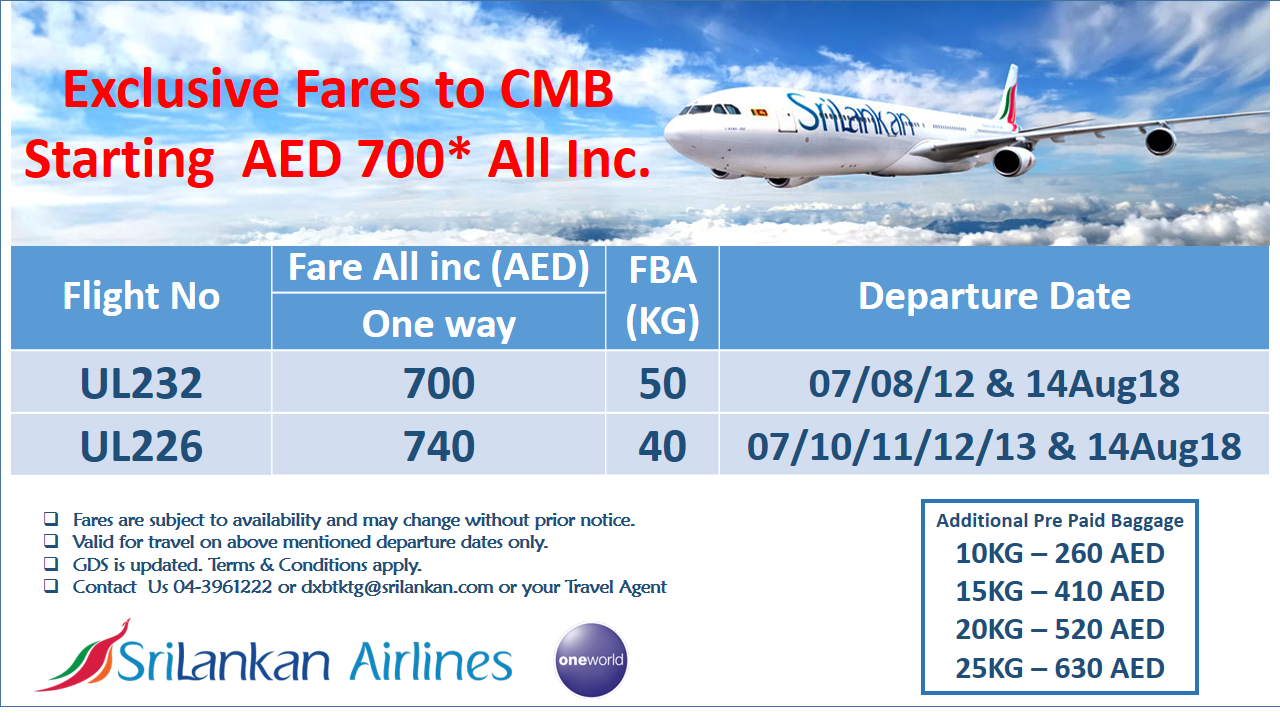 Exclusive Fares to CMB
Starting AED 700* All Inc.

SriLankan

| Flight No | Fare All inc (AED) One way | FBA (KG) | Departure Date |
|---|---|---|---|
| UL232 | 700 | 50 | 07/08/12 & 14Aug18 |
| UL226 | 740 | 40 | 07/10/11/12/13 & 14Aug18 |

❑ Fares are subject to availability and may change without prior notice.
❑ Valid for travel on above mentioned departure dates only.
❑ GDS is updated. Terms & Conditions apply.
❑ Contact Us 04-3961222 or dxbtktg@srilankan.com or your Travel Agent

Additional Pre Paid Baggage
10KG – 260 AED
15KG – 410 AED
20KG – 520 AED
25KG – 630 AED

SriLankan Airlines

oneworld